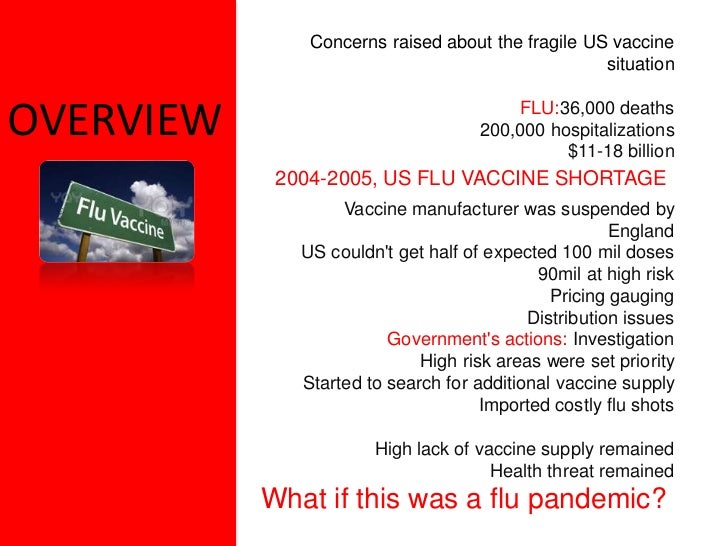 OVERVIEW

Flu Vaccine

Concerns raised about the fragile US vaccine situation

FLU:36,000 deaths
200,000 hospitalizations
$11-18 billion

2004-2005, US FLU VACCINE SHORTAGE

Vaccine manufacturer was suspended by England
US couldn't get half of expected 100 mil doses
90mil at high risk
Pricing gauging
Distribution issues
Government's actions: Investigation
High risk areas were set priority
Started to search for additional vaccine supply
Imported costly flu shots

High lack of vaccine supply remained
Health threat remained

What if this was a flu pandemic?